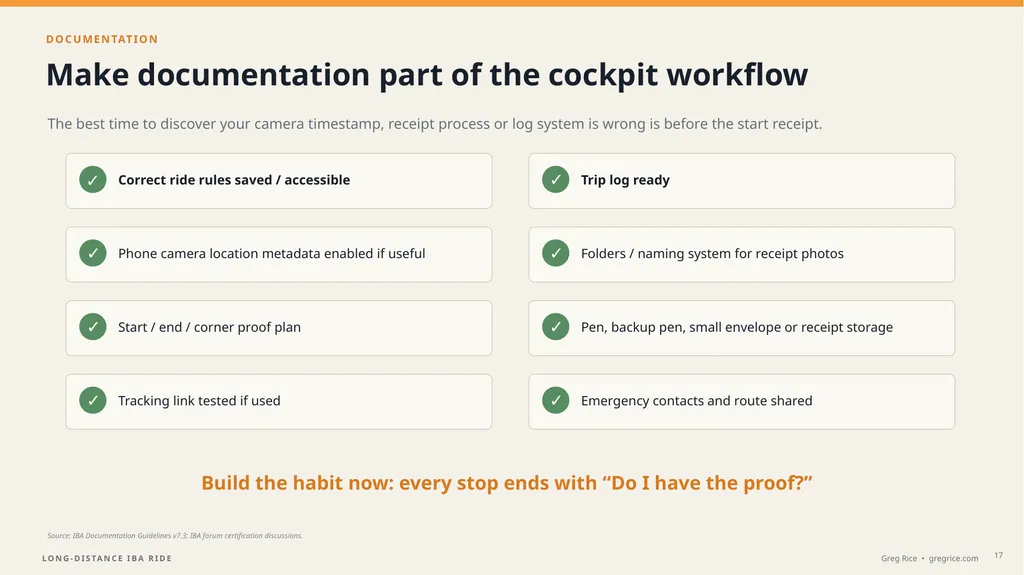 DOCUMENTATION

Make documentation part of the cockpit workflow

The best time to discover your camera timestamp, receipt process or log system is wrong is before the start receipt.

✓ Correct ride rules saved / accessible

✓ Phone camera location metadata enabled if useful

✓ Start / end / corner proof plan

✓ Tracking link tested if used

✓ Trip log ready

✓ Folders / naming system for receipt photos

✓ Pen, backup pen, small envelope or receipt storage

✓ Emergency contacts and route shared

Build the habit now: every stop ends with "Do I have the proof?"

Source: IBA Documentation Guidelines v7.3; IBA forum certification discussions.

LONG-DISTANCE IBA RIDE

Greg Rice • gregrice.com

17